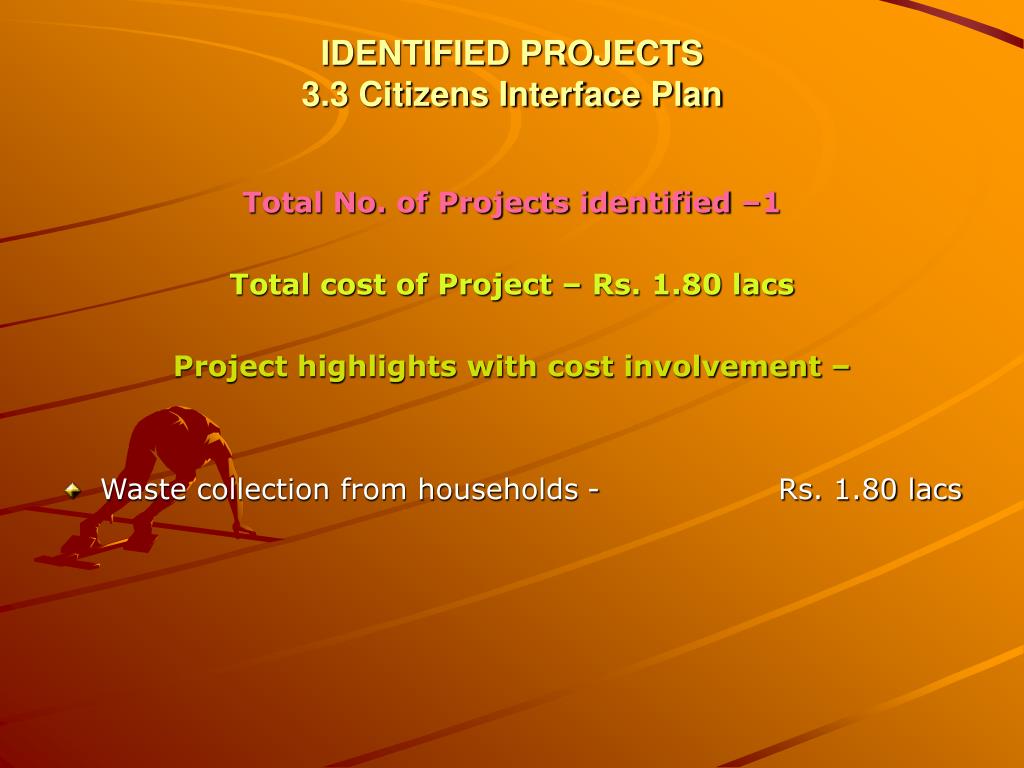 IDENTIFIED PROJECTS
3.3 Citizens Interface Plan

Total No. of Projects identified –1

Total cost of Project – Rs. 1.80 lacs

Project highlights with cost involvement –

Waste collection from households - Rs. 1.80 lacs